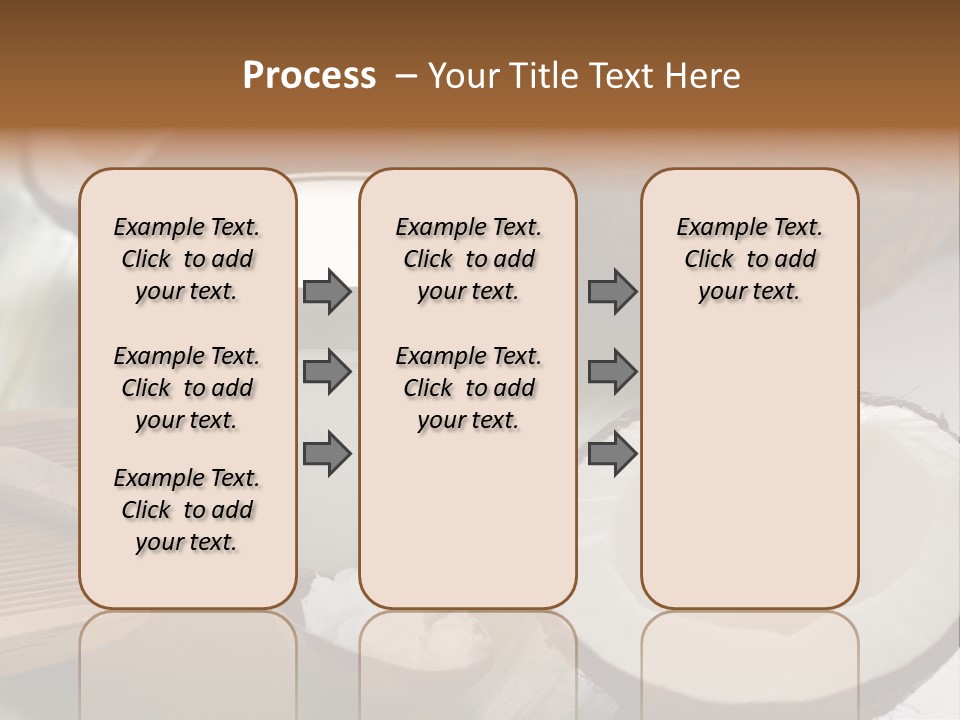 Process – Your Title Text Here

Example Text. Click to add your text.

Example Text. Click to add your text.

Example Text. Click to add your text.

Example Text. Click to add your text.

Example Text. Click to add your text.

Example Text. Click to add your text.